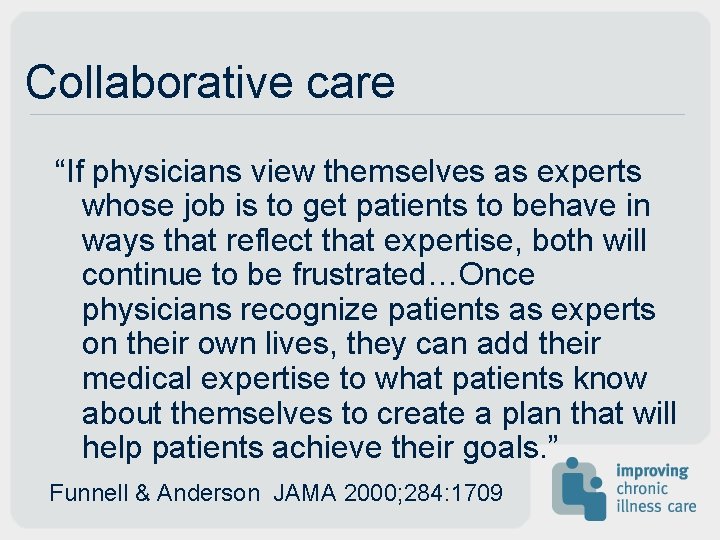 Collaborative care

“If physicians view themselves as experts whose job is to get patients to behave in ways that reflect that expertise, both will continue to be frustrated…Once physicians recognize patients as experts on their own lives, they can add their medical expertise to what patients know about themselves to create a plan that will help patients achieve their goals.”

Funnell & Anderson JAMA 2000;284:1709

improving chronic illness care